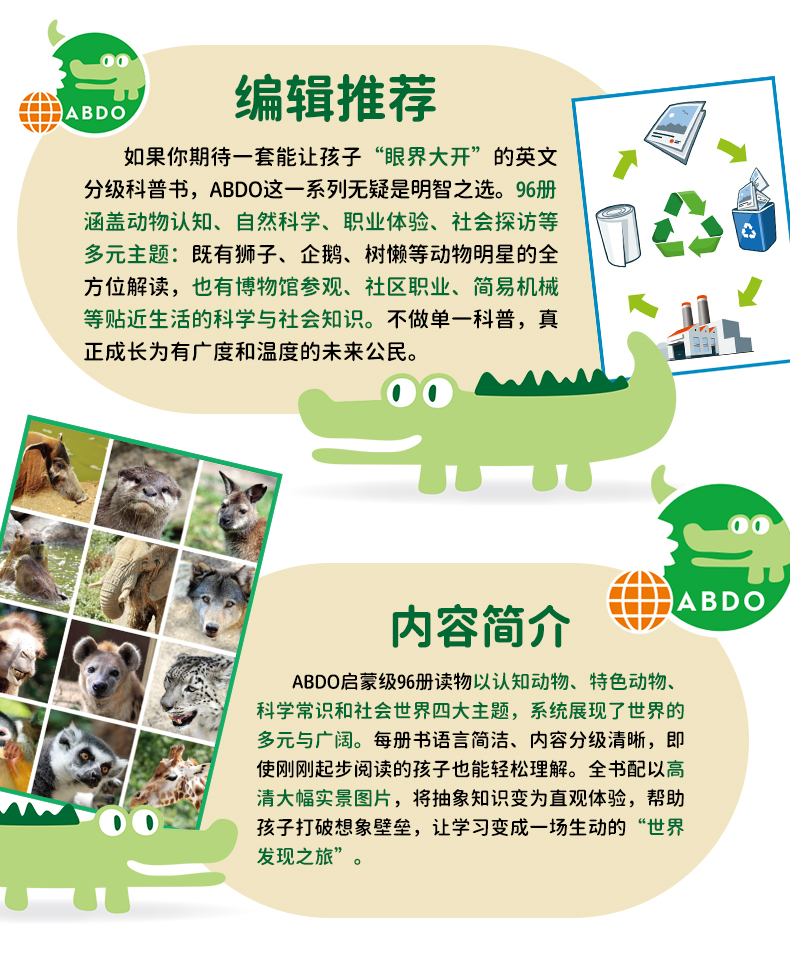 ABDO

编辑推荐

如果你期待一套能让孩子“眼界大开”的英文分级科普书，ABDO这一系列无疑是明智之选。96册涵盖动物认知、自然科学、职业体验、社会探访等多元主题：既有狮子、企鹅、树懒等动物明星的全方位解读，也有博物馆参观、社区职业、简易机械等贴近生活的科学与社会知识。不做单一科普，真正成长为有广度和温度的未来公民。

ABDO

内容简介

ABDO启蒙级96册读物以认知动物、特色动物、科学常识和社会世界四大主题，系统展现了世界的多元与广阔。每册书语言简洁、内容分级清晰，即使刚刚起步阅读的孩子也能轻松理解。全书配以高清大幅实景图片，将抽象知识变为直观体验，帮助孩子打破想象壁垒，让学习变成一场生动的“世界发现之旅”。